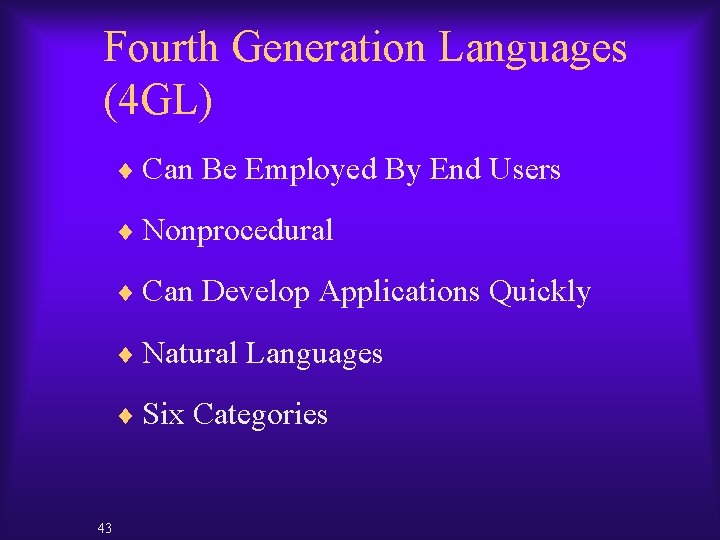 Fourth Generation Languages (4GL)

♦ Can Be Employed By End Users

♦ Nonprocedural

♦ Can Develop Applications Quickly

♦ Natural Languages

♦ Six Categories

43